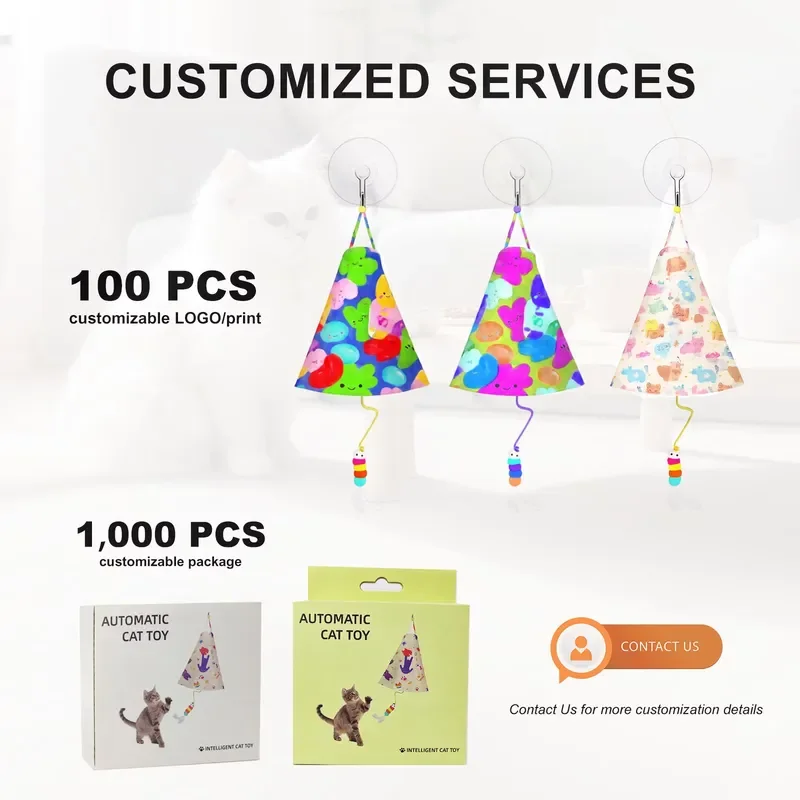 CUSTOMIZED SERVICES

100 PCS
customizable LOGO/print

1,000 PCS
customizable package

AUTOMATIC CAT TOY

INTELLIGENT CAT TOY

AUTOMATIC CAT TOY

INTELLIGENT CAT TOY

CONTACT US

Contact Us for more customization details